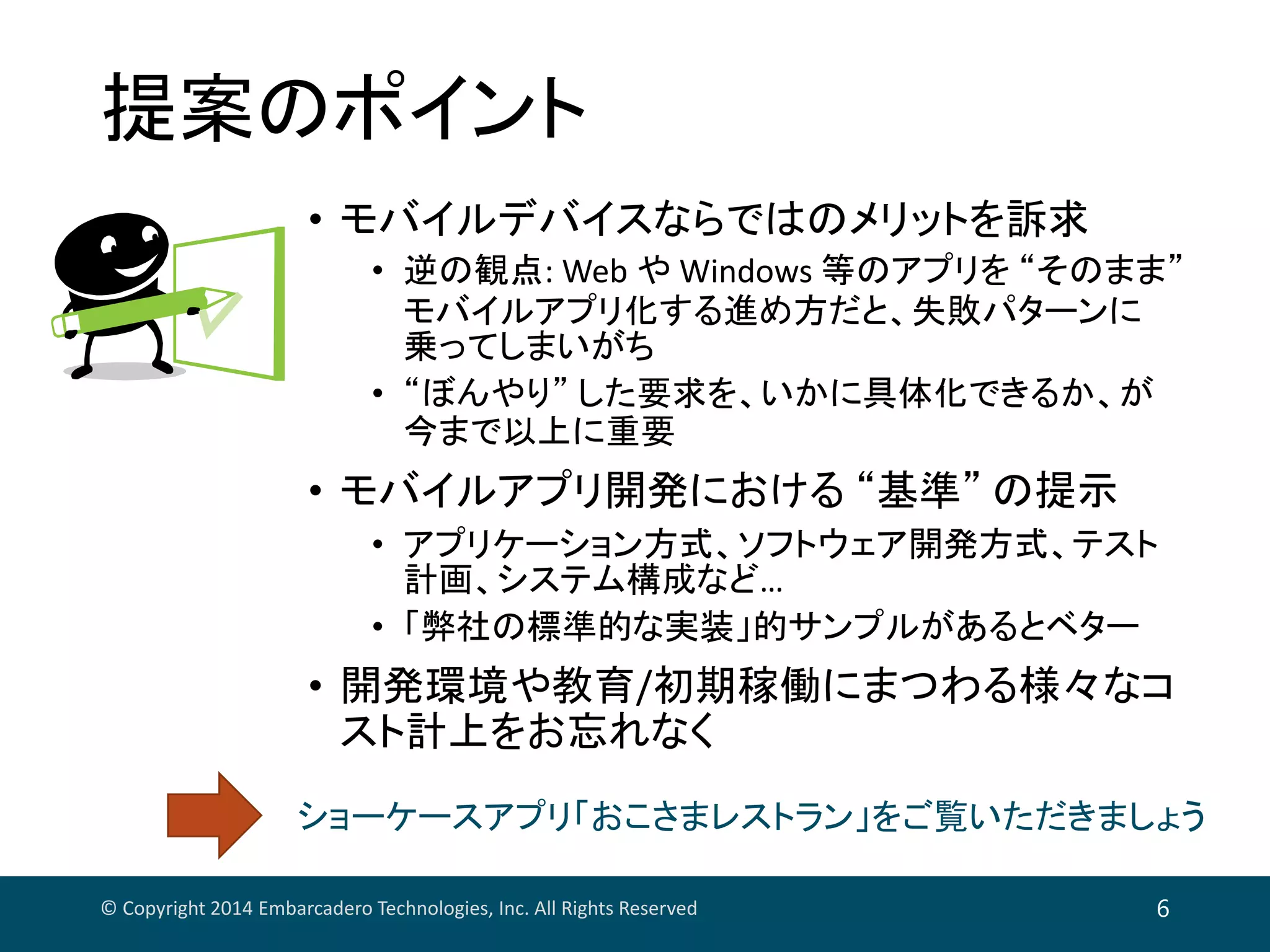 提案のポイント

• モバイルデバイスならではのメリットを訴求
  • 逆の観点: Web や Windows 等のアプリを “そのまま” モバイルアプリ化する進め方だと、失敗パターンに乗ってしまいがち
  • “ぼんやり” した要求を、いかに具体化できるか、が今まで以上に重要
• モバイルアプリ開発における “基準” の提示
  • アプリケーション方式、ソフトウェア開発方式、テスト計画、システム構成など…
  • 「弊社の標準的な実装」的サンプルがあるとベター
• 開発環境や教育/初期稼働にまつわる様々なコスト計上をお忘れなく

ショーケースアプリ「おこさまレストラン」をご覧いただきましょう

© Copyright 2014 Embarcadero Technologies, Inc. All Rights Reserved

6